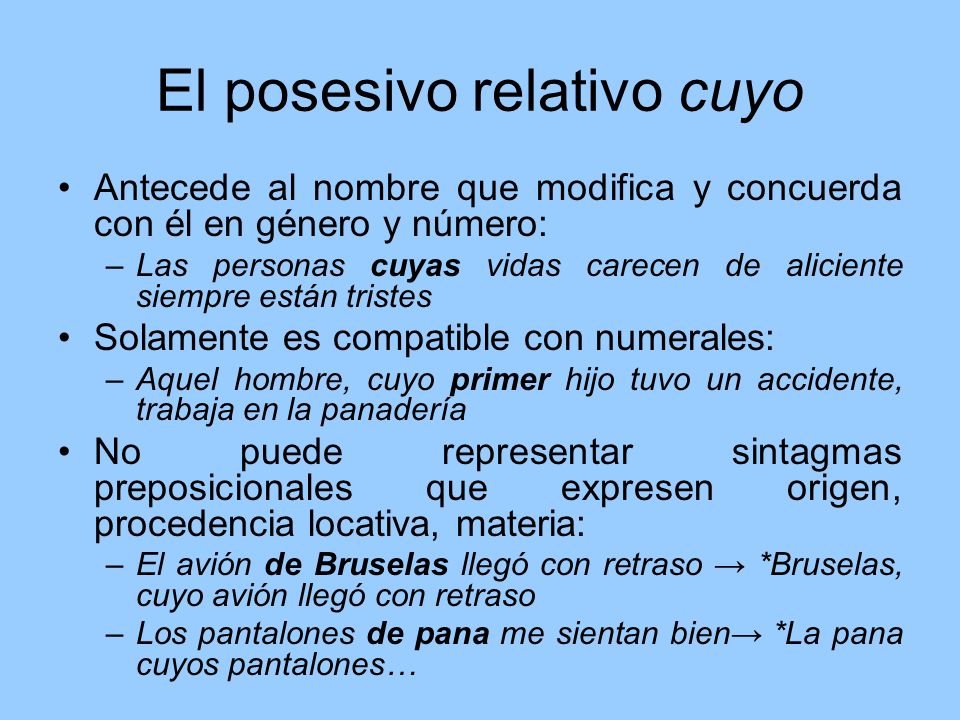 El posesivo relativo cuyo

• Antecede al nombre que modifica y concuerda con él en género y número:
– Las personas cuyas vidas carecen de aliciente siempre están tristes
• Solamente es compatible con numerales:
– Aquel hombre, cuyo primer hijo tuvo un accidente, trabaja en la panadería
• No puede representar sintagmas preposicionales que expresen origen, procedencia locativa, materia:
– El avión de Bruselas llegó con retraso → *Bruselas, cuyo avión llegó con retraso
– Los pantalones de pana me sientan bien→ *La pana cuyos pantalones…